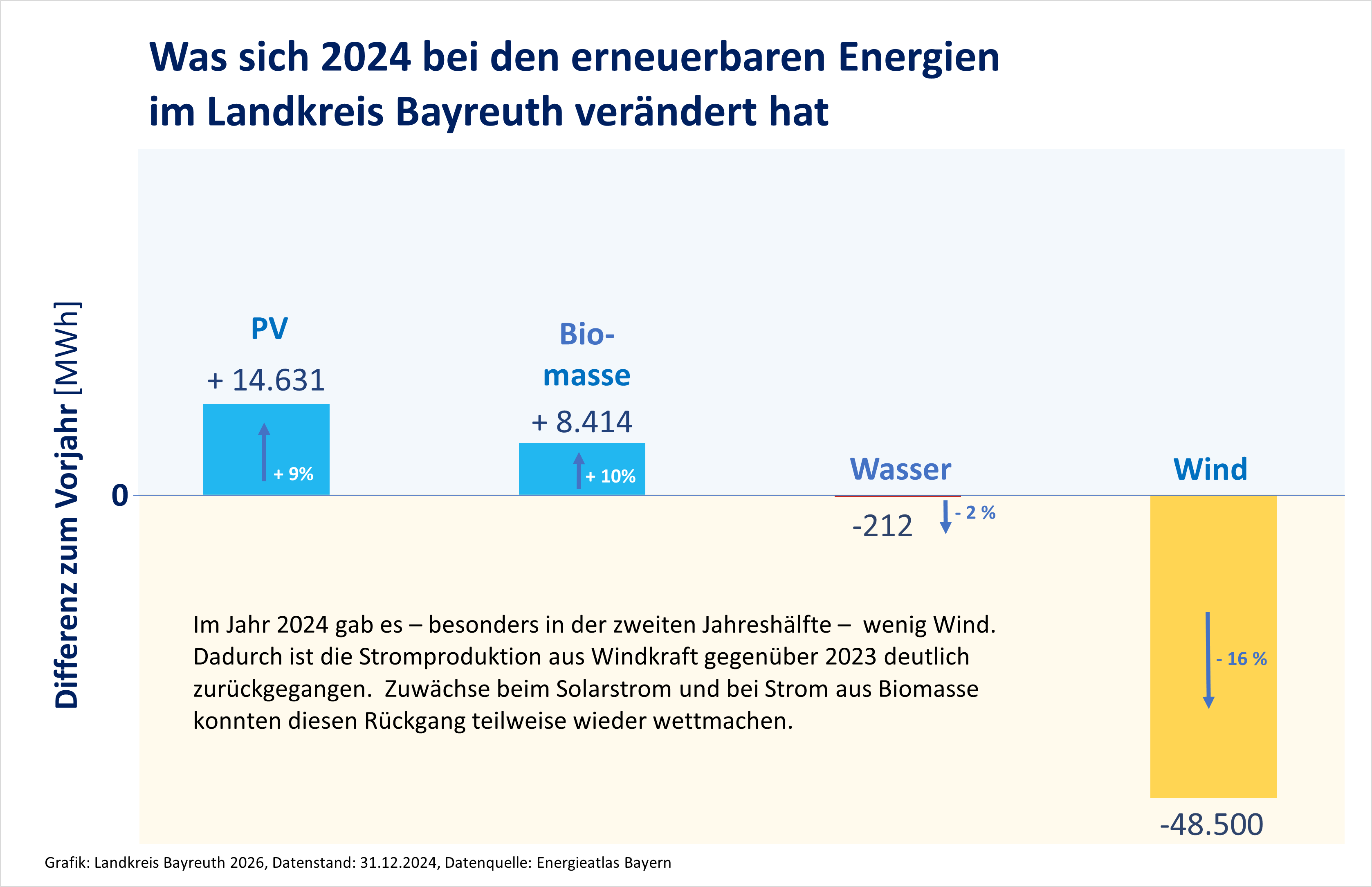 Was sich 2024 bei den erneuerbaren Energien im Landkreis Bayreuth verändert hat

Differenz zum Vorjahr [MWh]

0

PV

+ 14.631

+ 9%

Bio-masse

+ 8.414

+ 10%

Wasser

-212

- 2 %

Wind

- 16 %

-48.500

Im Jahr 2024 gab es – besonders in der zweiten Jahreshälfte – wenig Wind. Dadurch ist die Stromproduktion aus Windkraft gegenüber 2023 deutlich zurückgegangen. Zuwächse beim Solarstrom und bei Strom aus Biomasse konnten diesen Rückgang teilweise wieder wettmachen.

Grafik: Landkreis Bayreuth 2026, Datenstand: 31.12.2024, Datenquelle: Energieatlas Bayern